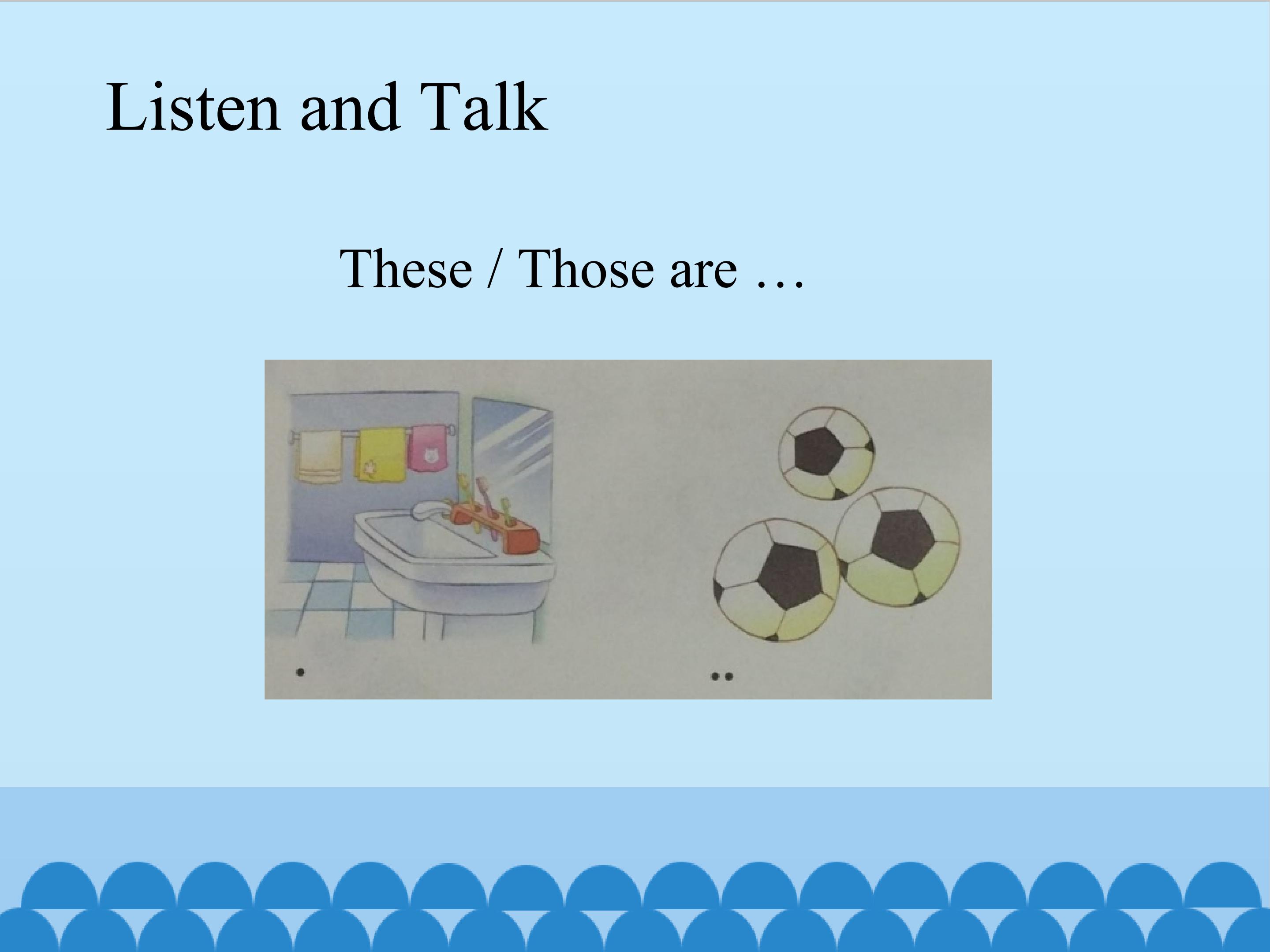 Listen and Talk

These / Those are …